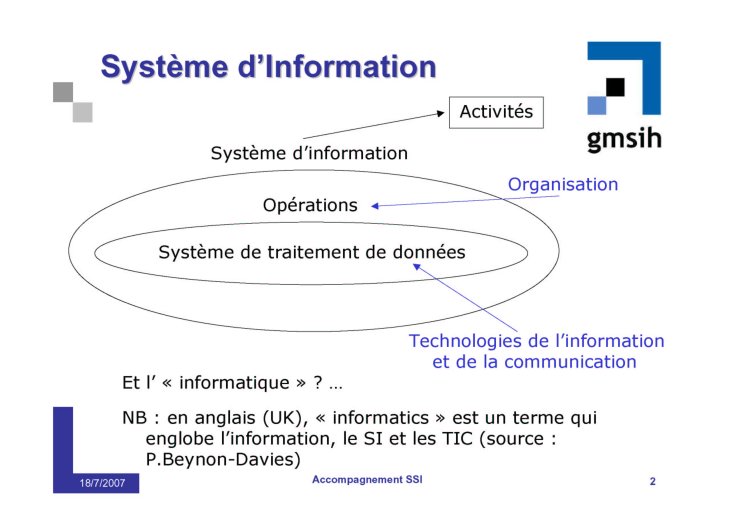 Système d'Information

gmsih

Activités

Système d'information

Organisation

Opérations

Système de traitement de données

Technologies de l'information et de la communication

Et l' « informatique » ? …

NB : en anglais (UK), « informatics » est un terme qui englobe l'information, le SI et les TIC (source : P.Beynon-Davies)

18/7/2007

Accompagnement SSI

2